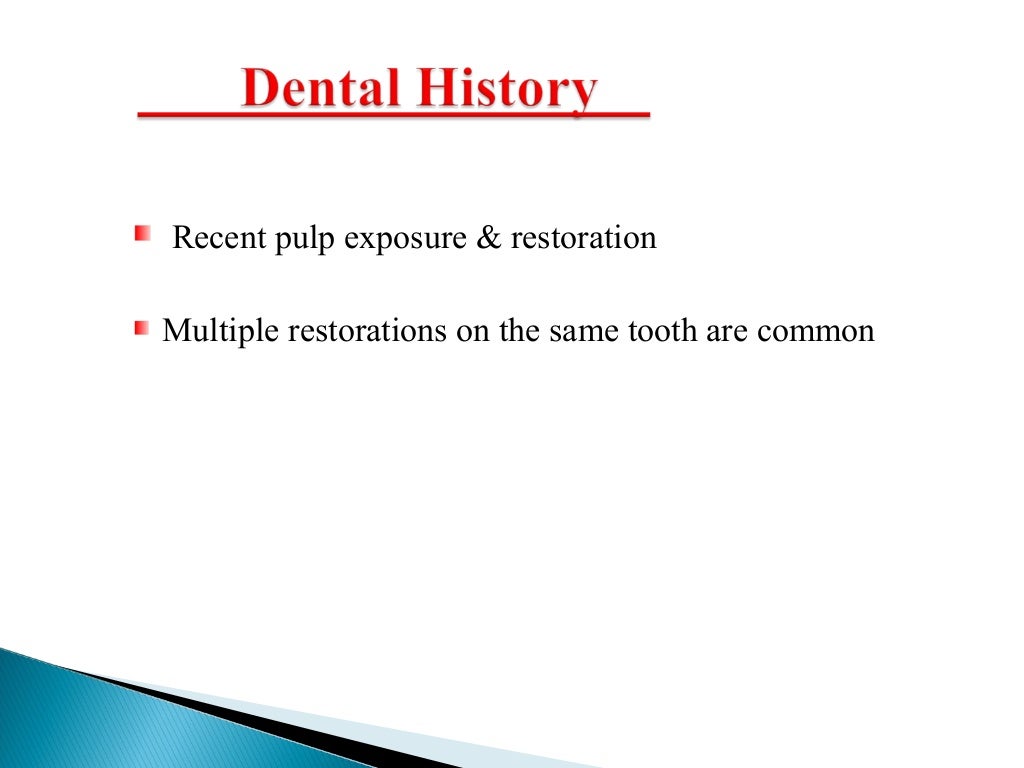 Dental History

Recent pulp exposure & restoration

Multiple restorations on the same tooth are common